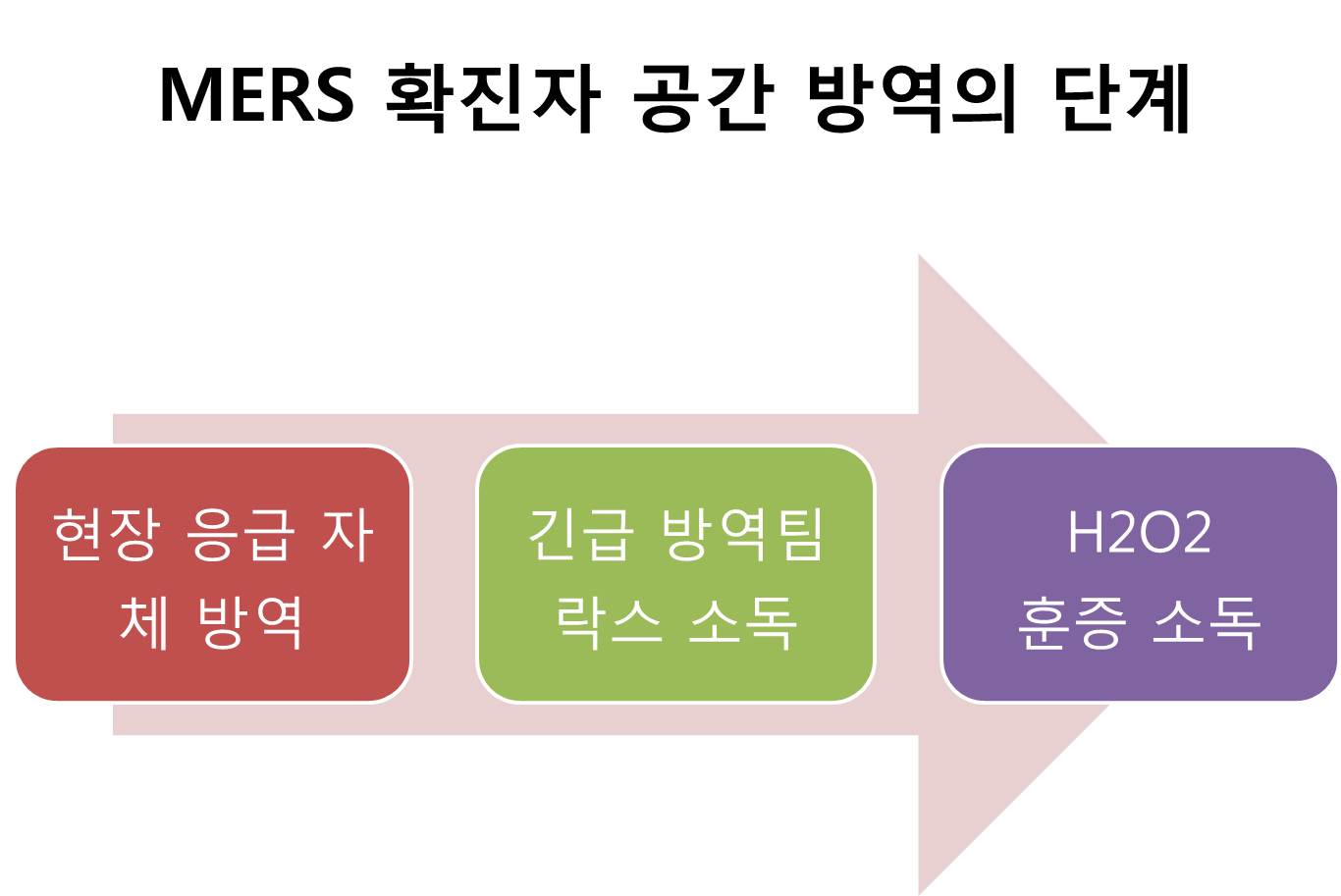 MERS 확진자 공간 방역의 단계

현장 응급 자체 방역

긴급 방역팀 락스 소독

H2O2 훈증 소독